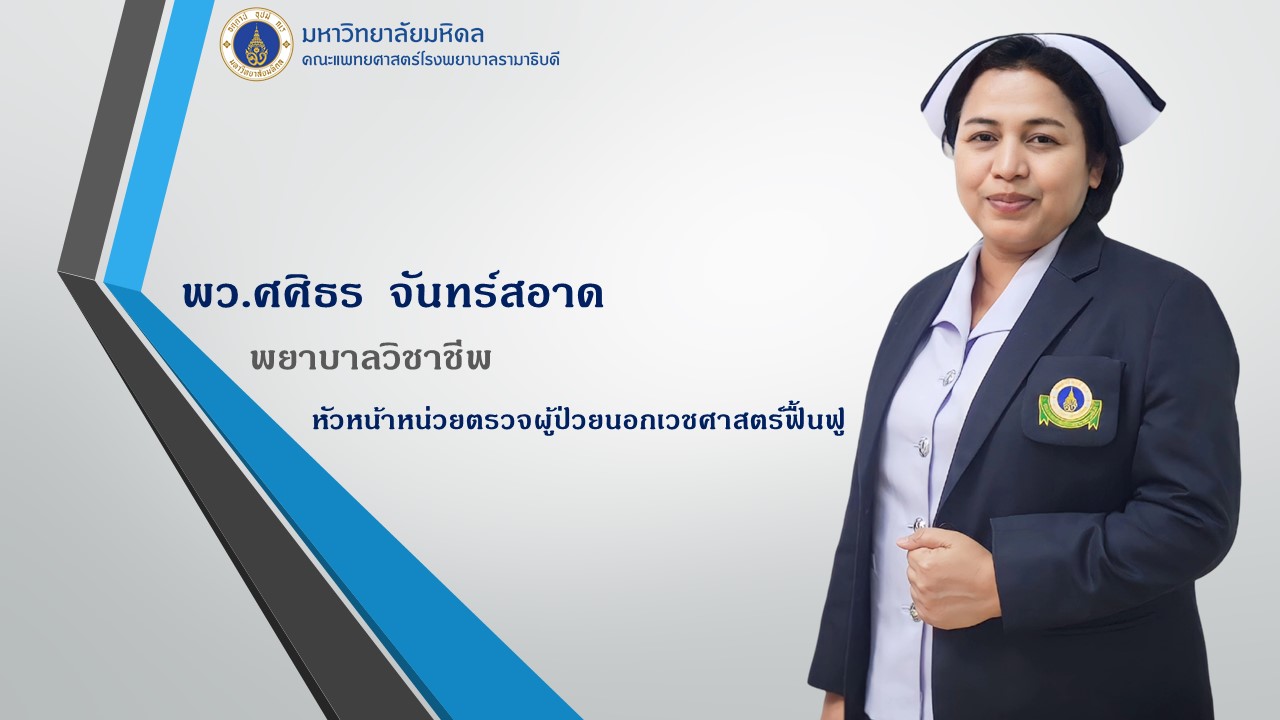 มหาวิทยาลัยมหิดล
คณะแพทยศาสตร์โรงพยาบาลรามาธิบดี

พว.ศศิธร จันทร์สอาด

พยาบาลวิชาชีพ

หัวหน้าหน่วยตรวจผู้ป่วยนอกเวชศาสตร์ฟื้นฟู